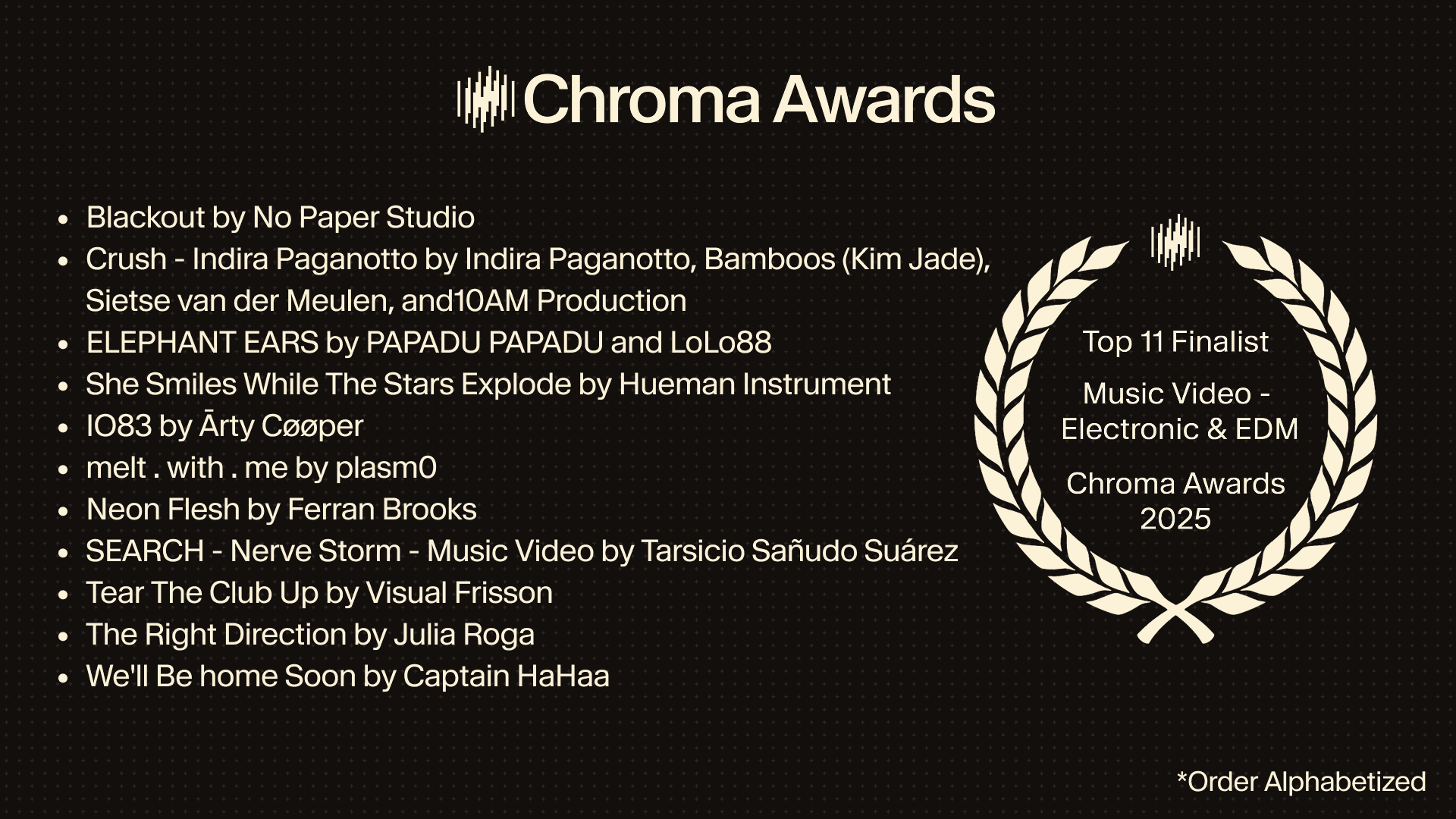 Chroma Awards

- Blackout by No Paper Studio
- Crush - Indira Paganotto by Indira Paganotto, Bamboos (Kim Jade), Sietse van der Meulen, and10AM Production
- ELEPHANT EARS by PAPADU PAPADU and LoLo88
- She Smiles While The Stars Explode by Hueman Instrument
- IO83 by Ārty Cøøper
- melt . with . me by plasm0
- Neon Flesh by Ferran Brooks
- SEARCH - Nerve Storm - Music Video by Tarsicio Sañudo Suárez
- Tear The Club Up by Visual Frisson
- The Right Direction by Julia Roga
- We'll Be home Soon by Captain HaHaa

Top 11 Finalist

Music Video - Electronic & EDM

Chroma Awards 2025

*Order Alphabetized